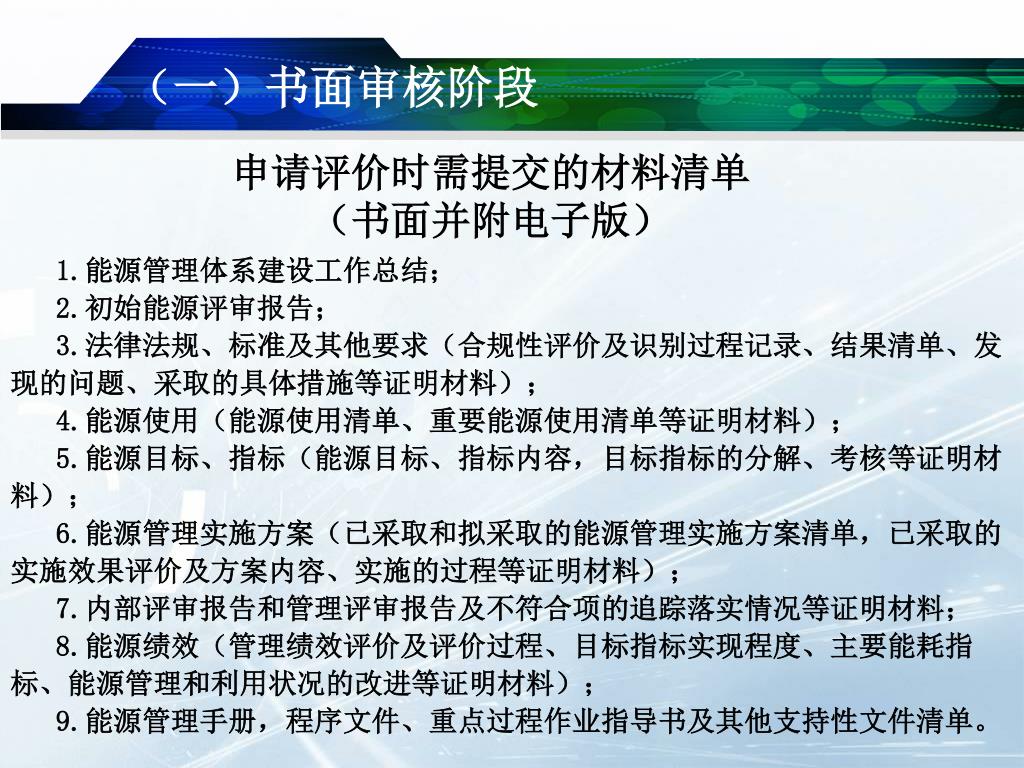 （一）书面审核阶段

申请评价时需提交的材料清单
（书面并附电子版）

1.能源管理体系建设工作总结；

2.初始能源评审报告；

3.法律法规、标准及其他要求（合规性评价及识别过程记录、结果清单、发现的问题、采取的具体措施等证明材料）；

4.能源使用（能源使用清单、重要能源使用清单等证明材料）；

5.能源目标、指标（能源目标、指标内容，目标指标的分解、考核等证明材料）；

6.能源管理实施方案（已采取和拟采取的能源管理实施方案清单，已采取的实施效果评价及方案内容、实施的过程等证明材料）；

7.内部评审报告和管理评审报告及不符合项的追踪落实情况等证明材料；

8.能源绩效（管理绩效评价及评价过程、目标指标实现程度、主要能耗指标、能源管理和利用状况的改进等证明材料）；

9.能源管理手册，程序文件、重点过程作业指导书及其他支持性文件清单。